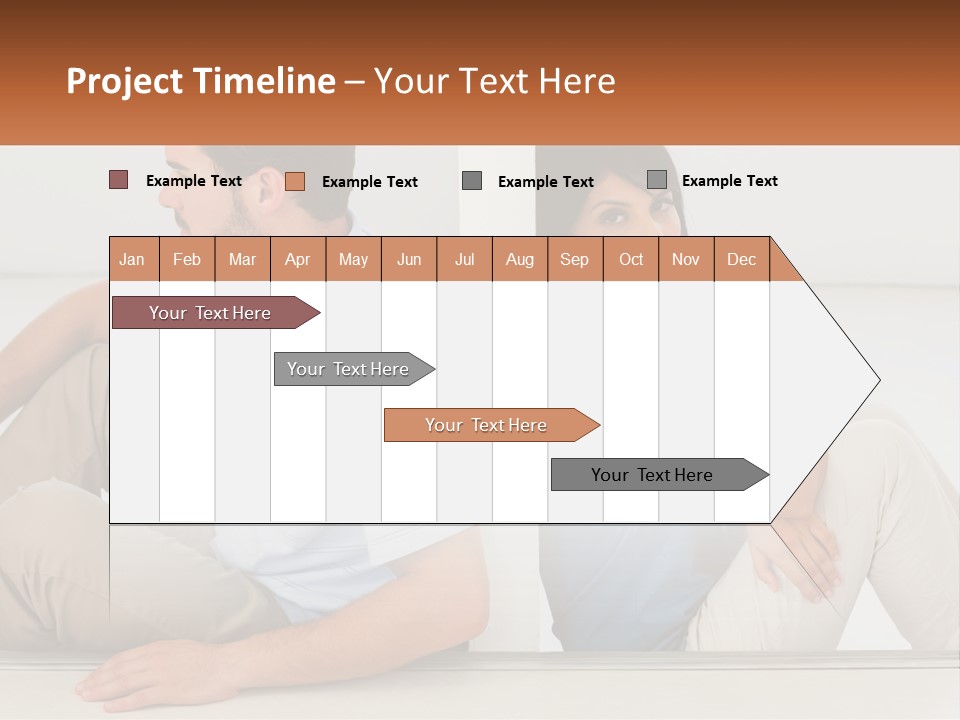 Project Timeline – Your Text Here

Example Text
Example Text
Example Text
Example Text

| Jan | Feb | Mar | Apr | May | Jun | Jul | Aug | Sep | Oct | Nov | Dec |
|---|---|---|---|---|---|---|---|---|---|---|---|

Your Text Here

Your Text Here

Your Text Here

Your Text Here